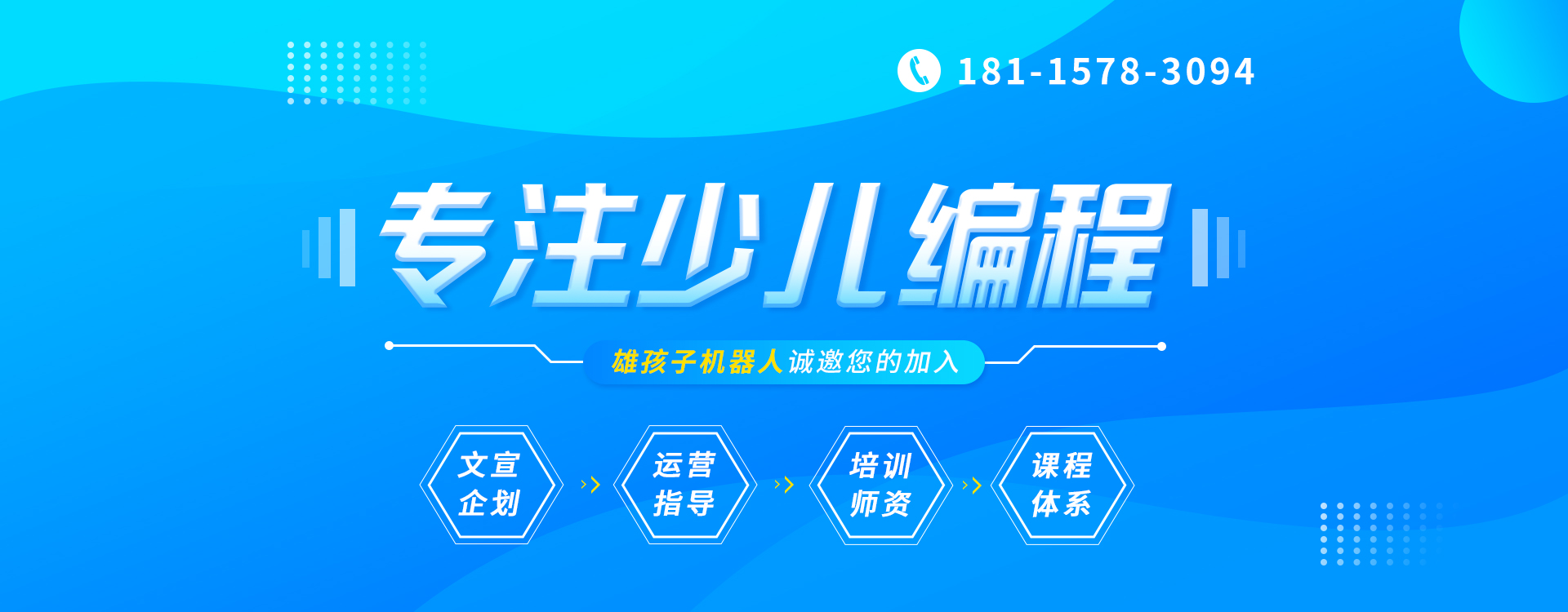 181-1578-3094

专注少儿编程

雄孩子机器人诚邀您的加入

文宣企划

运营指导

培训师资

课程体系